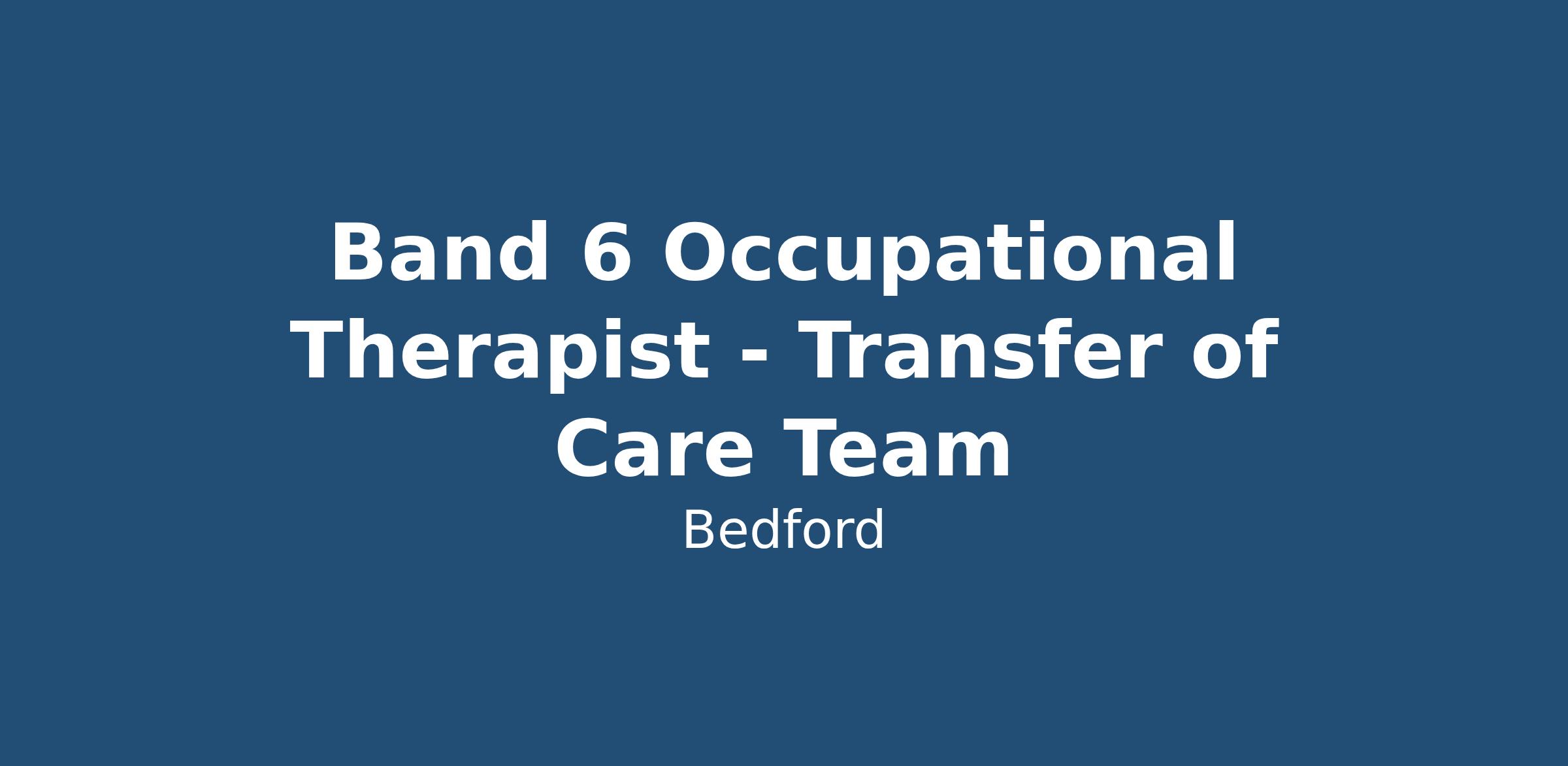 Band 6 Occupational Therapist - Transfer of Care Team

Bedford